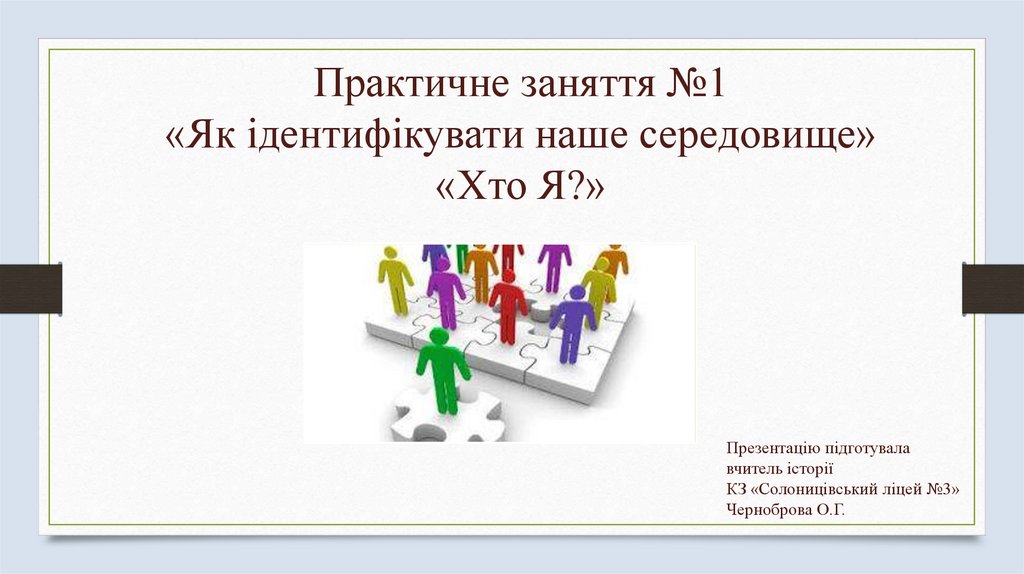 Практичне заняття №1
«Як ідентифікувати наше середовище»
«Хто Я?»

Презентацію підготувала
вчитель історії
КЗ «Солоницівський ліцей №3»
Черноброва О.Г.